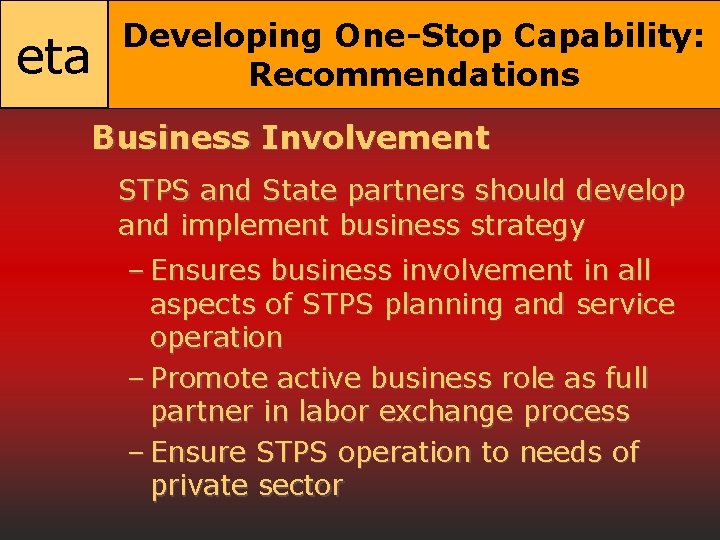 eta

Developing One-Stop Capability: Recommendations

Business Involvement

STPS and State partners should develop and implement business strategy

– Ensures business involvement in all aspects of STPS planning and service operation

– Promote active business role as full partner in labor exchange process

– Ensure STPS operation to needs of private sector